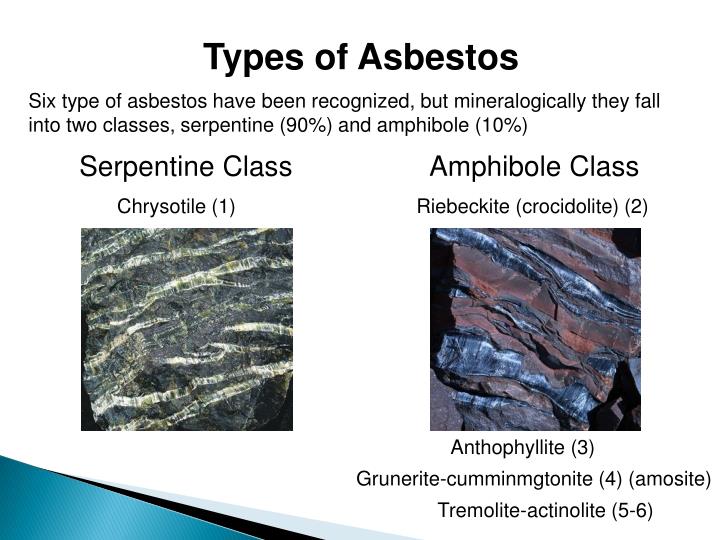 Types of Asbestos

Six type of asbestos have been recognized, but mineralogically they fall into two classes, serpentine (90%) and amphibole (10%)

Serpentine Class

Chrysotile (1)

Amphibole Class

Riebeckite (crocidolite) (2)

Anthophyllite (3)

Grunerite-cumminmgtonite (4) (amosite)

Tremolite-actinolite (5-6)